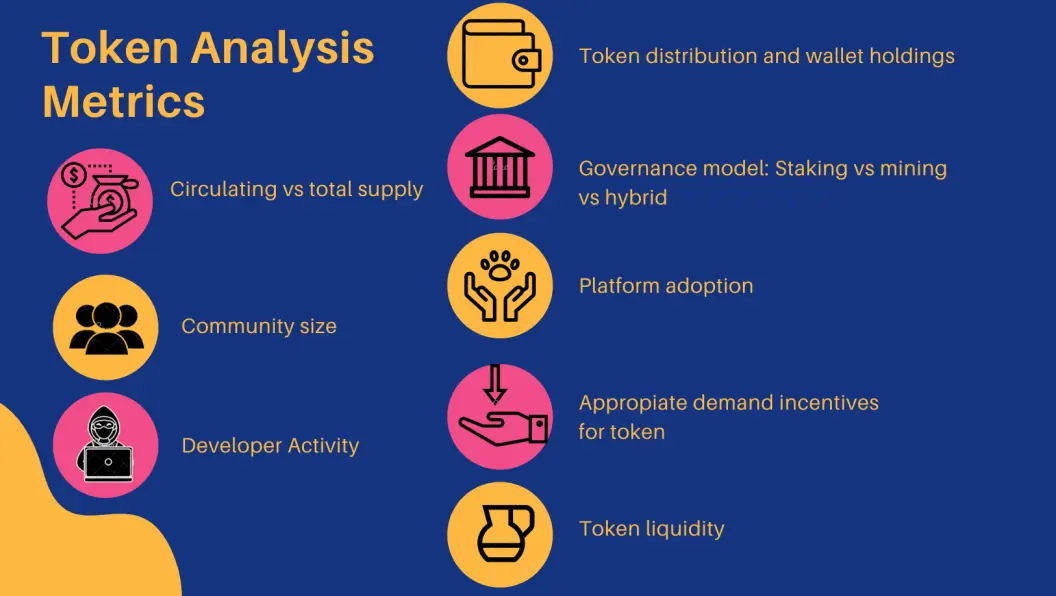 Token Analysis Metrics

Circulating vs total supply

Community size

Developer Activity

Token distribution and wallet holdings

Governance model: Staking vs mining vs hybrid

Platform adoption

Appropiate demand incentives for token

Token liquidity